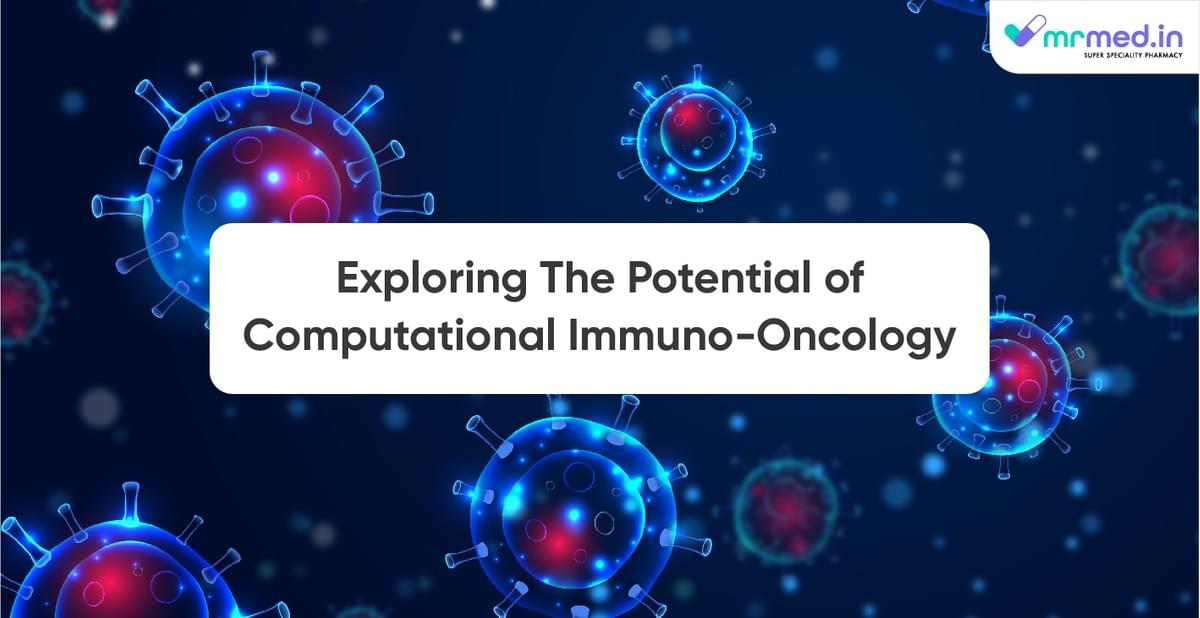 mrmed.in
SUPER SPECIALITY PHARMACY

Exploring The Potential of Computational Immuno-Oncology